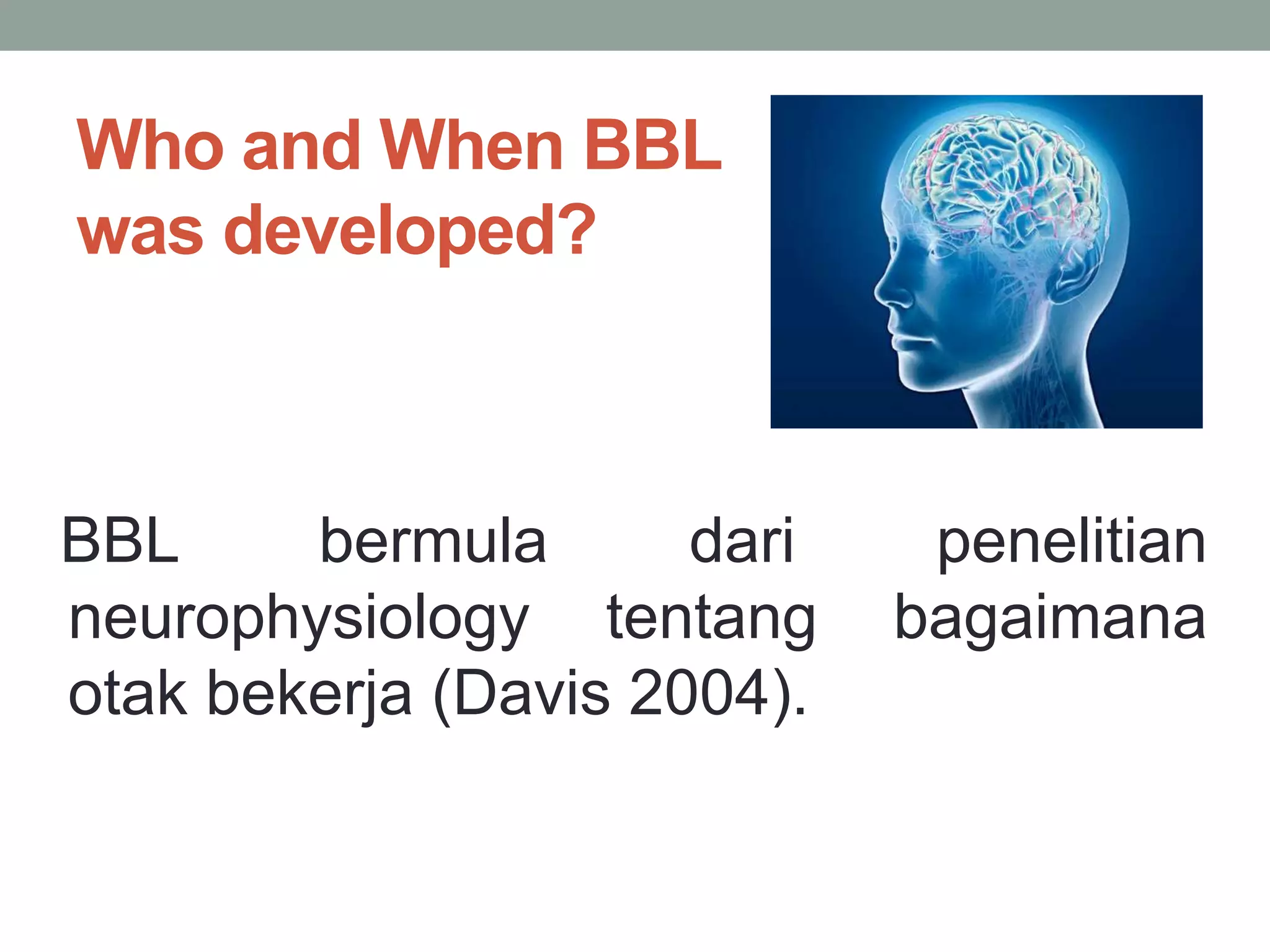 Who and When BBL was developed?

BBL bermula dari penelitian neurophysiology tentang bagaimana otak bekerja (Davis 2004).